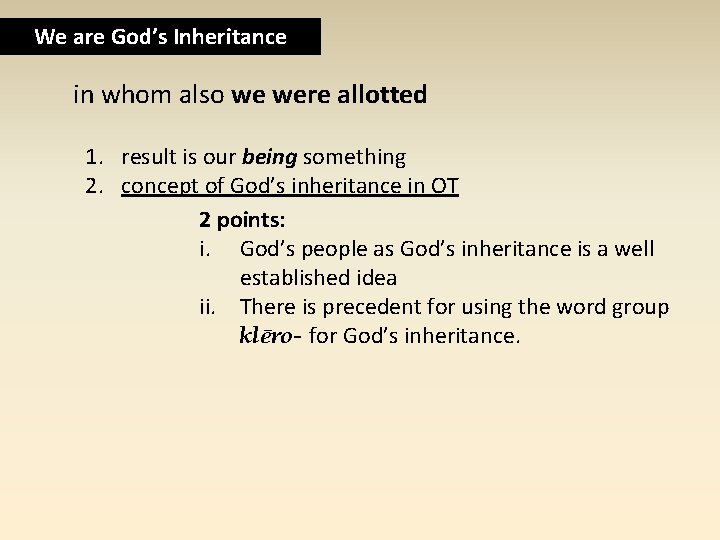 We are God's Inheritance

in whom also we were allotted

1. result is our being something
2. concept of God's inheritance in OT

2 points:
i. God's people as God's inheritance is a well established idea
ii. There is precedent for using the word group klēro- for God's inheritance.